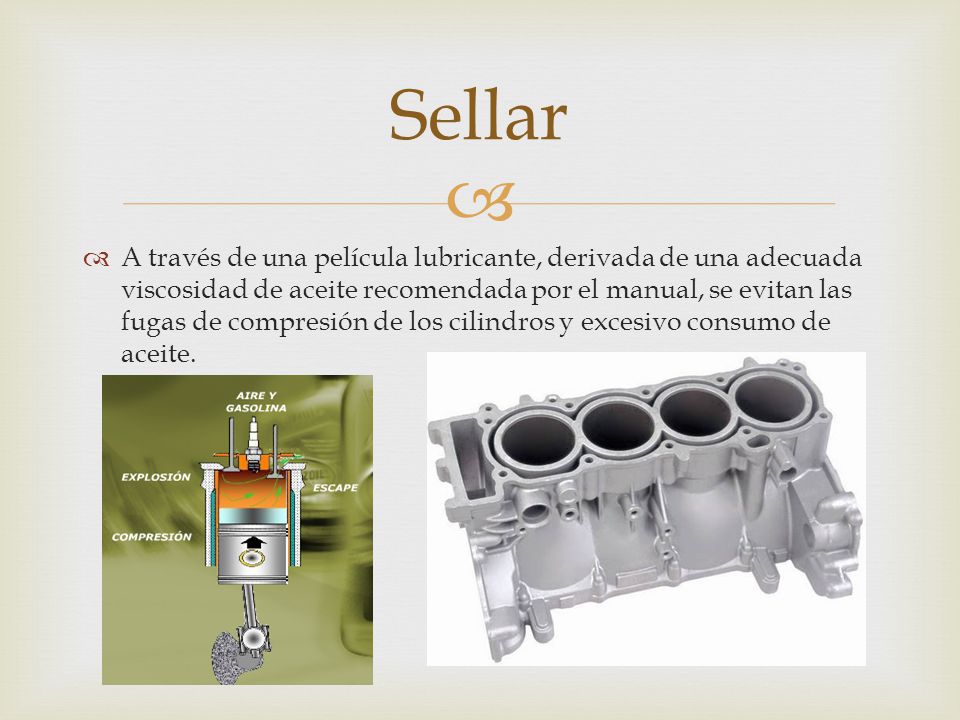 Sellar

A través de una película lubricante, derivada de una adecuada viscosidad de aceite recomendada por el manual, se evitan las fugas de compresión de los cilindros y excesivo consumo de aceite.

AIRE Y GASOLINA

EXPLOSIÓN

ESCAPE

COMPRESIÓN